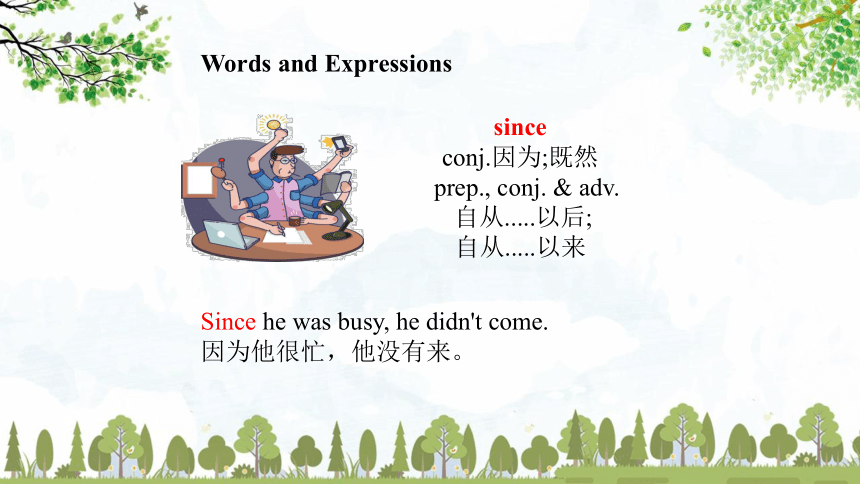 Words and Expressions

since
conj.因为;既然
prep., conj. & adv.
自从.....以后;
自从.....以来

Since he was busy, he didn't come.
因为他很忙，他没有来。